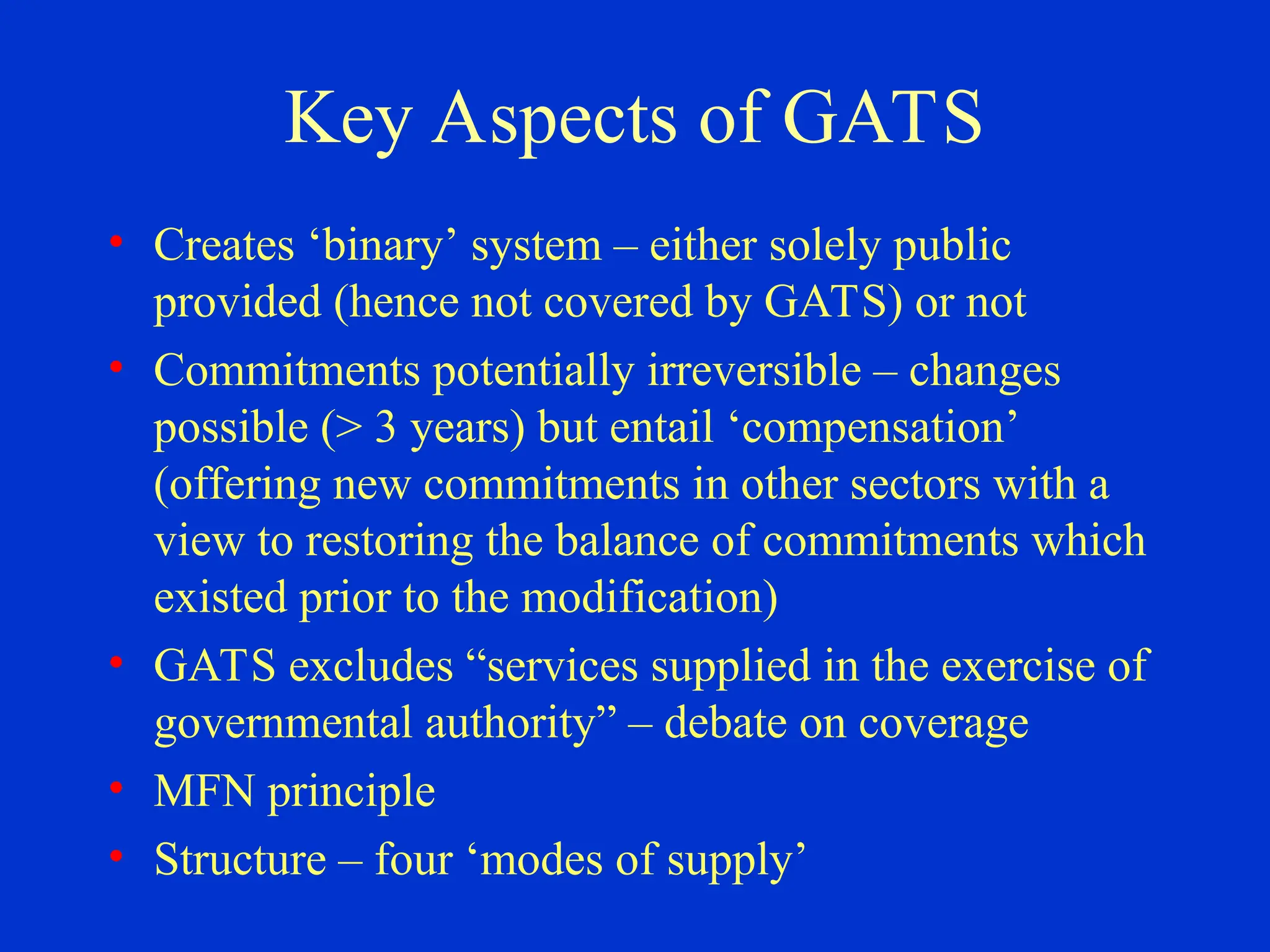 Key Aspects of GATS

• Creates ‘binary’ system – either solely public provided (hence not covered by GATS) or not
• Commitments potentially irreversible – changes possible (> 3 years) but entail ‘compensation’ (offering new commitments in other sectors with a view to restoring the balance of commitments which existed prior to the modification)
• GATS excludes “services supplied in the exercise of governmental authority” – debate on coverage
• MFN principle
• Structure – four ‘modes of supply’